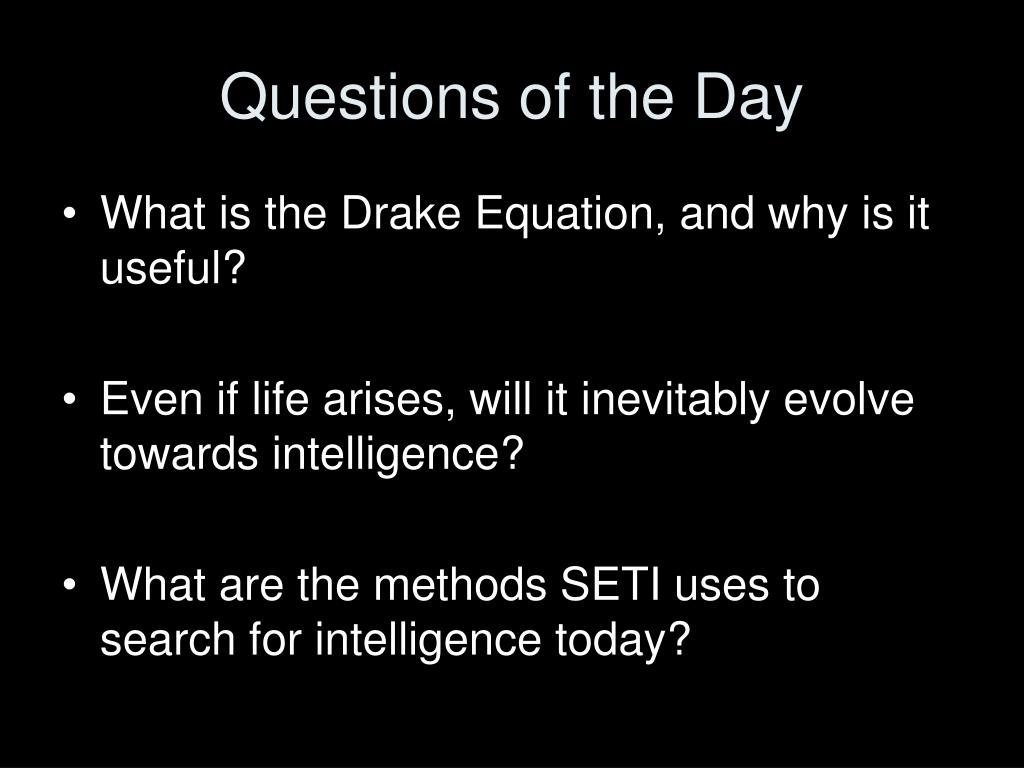 Questions of the Day

• What is the Drake Equation, and why is it useful?

• Even if life arises, will it inevitably evolve towards intelligence?

• What are the methods SETI uses to search for intelligence today?